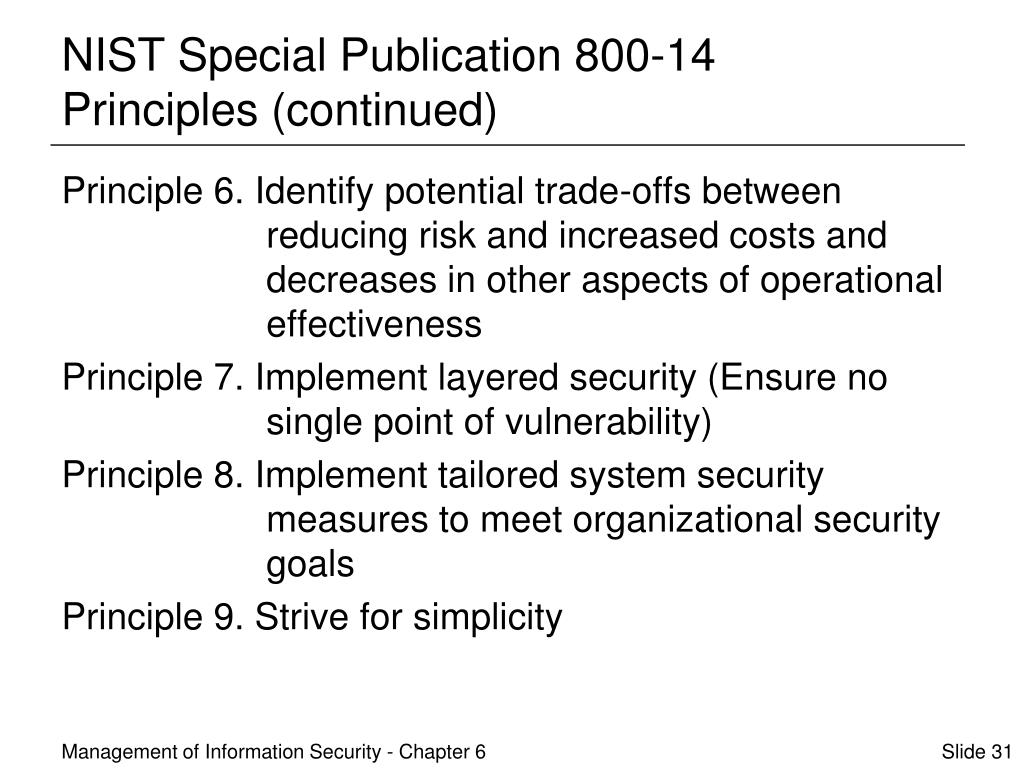 NIST Special Publication 800-14 Principles (continued)

Principle 6. Identify potential trade-offs between reducing risk and increased costs and decreases in other aspects of operational effectiveness

Principle 7. Implement layered security (Ensure no single point of vulnerability)

Principle 8. Implement tailored system security measures to meet organizational security goals

Principle 9. Strive for simplicity

Management of Information Security - Chapter 6

Slide 31